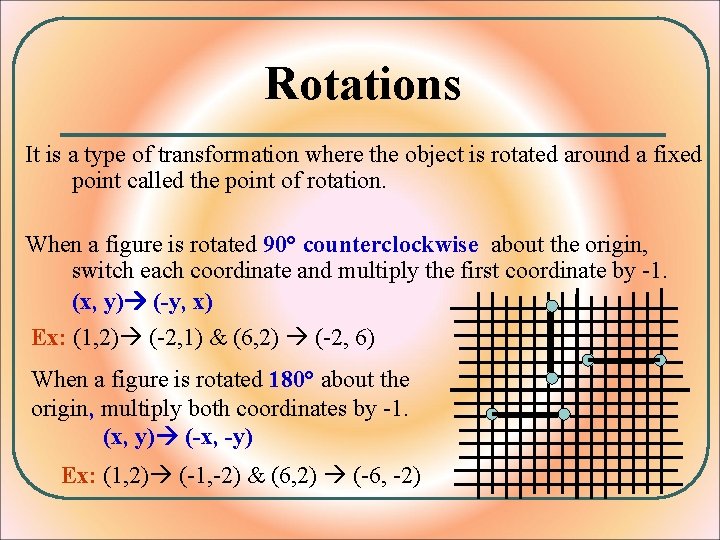 Rotations

It is a type of transformation where the object is rotated around a fixed point called the point of rotation.

When a figure is rotated 90° counterclockwise about the origin, switch each coordinate and multiply the first coordinate by -1.

(x, y)→ (-y, x)

Ex: (1,2)→ (-2,1) & (6,2) → (-2, 6)

When a figure is rotated 180° about the origin, multiply both coordinates by -1.

(x, y)→ (-x, -y)

Ex: (1,2)→ (-1,-2) & (6,2) → (-6, -2)